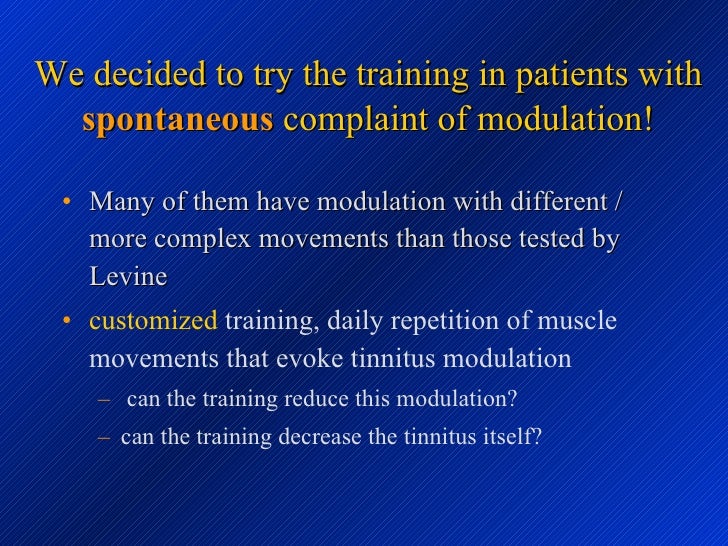 We decided to try the training in patients with spontaneous complaint of modulation!

• Many of them have modulation with different / more complex movements than those tested by Levine

• customized training, daily repetition of muscle movements that evoke tinnitus modulation

– can the training reduce this modulation?

– can the training decrease the tinnitus itself?